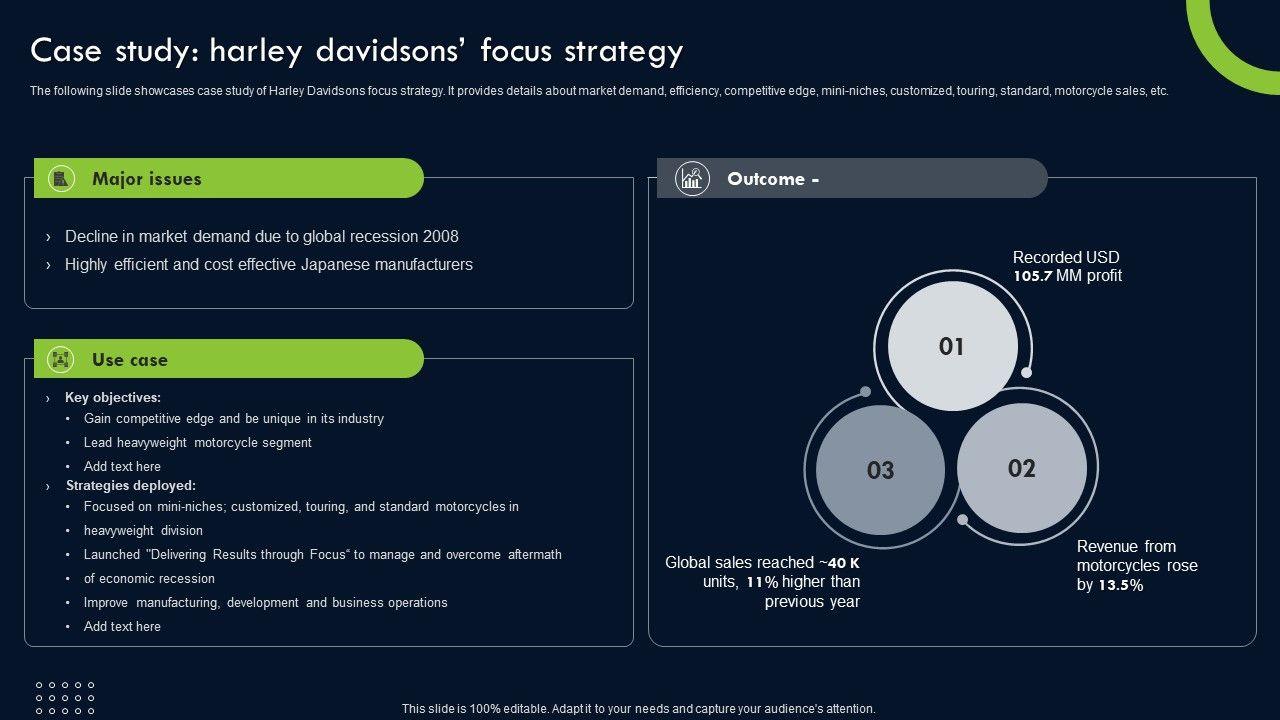 Case study: harley davidsons' focus strategy

The following slide showcases case study of Harley Davidsons focus strategy. It provides details about market demand, efficiency, competitive edge, mini-niches, customized, touring, standard, motorcycle sales, etc.

Major issues

› Decline in market demand due to global recession 2008
› Highly efficient and cost effective Japanese manufacturers

Use case

› Key objectives:
• Gain competitive edge and be unique in its industry
• Lead heavyweight motorcycle segment
• Add text here
› Strategies deployed:
• Focused on mini-niches; customized, touring, and standard motorcycles in
• heavyweight division
• Launched "Delivering Results through Focus" to manage and overcome aftermath
• of economic recession
• Improve manufacturing, development and business operations
• Add text here

Outcome -

Recorded USD 105.7 MM profit

01

02

03

Revenue from motorcycles rose by 13.5%

Global sales reached ~40 K units, 11% higher than previous year

This slide is 100% editable. Adapt it to your needs and capture your audience's attention.